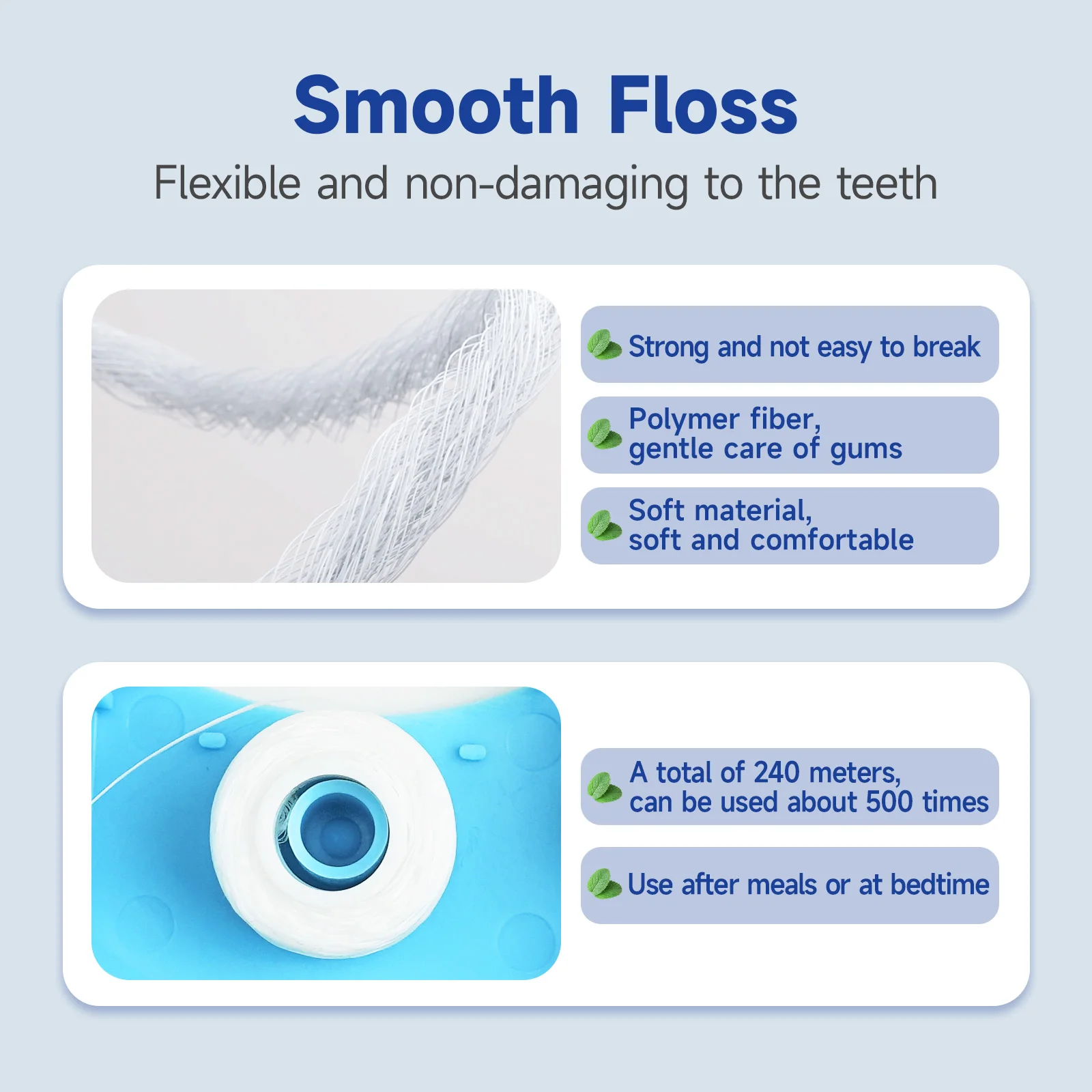 Smooth Floss

Flexible and non-damaging to the teeth

Strong and not easy to break

Polymer fiber, gentle care of gums

Soft material, soft and comfortable

A total of 240 meters, can be used about 500 times

Use after meals or at bedtime